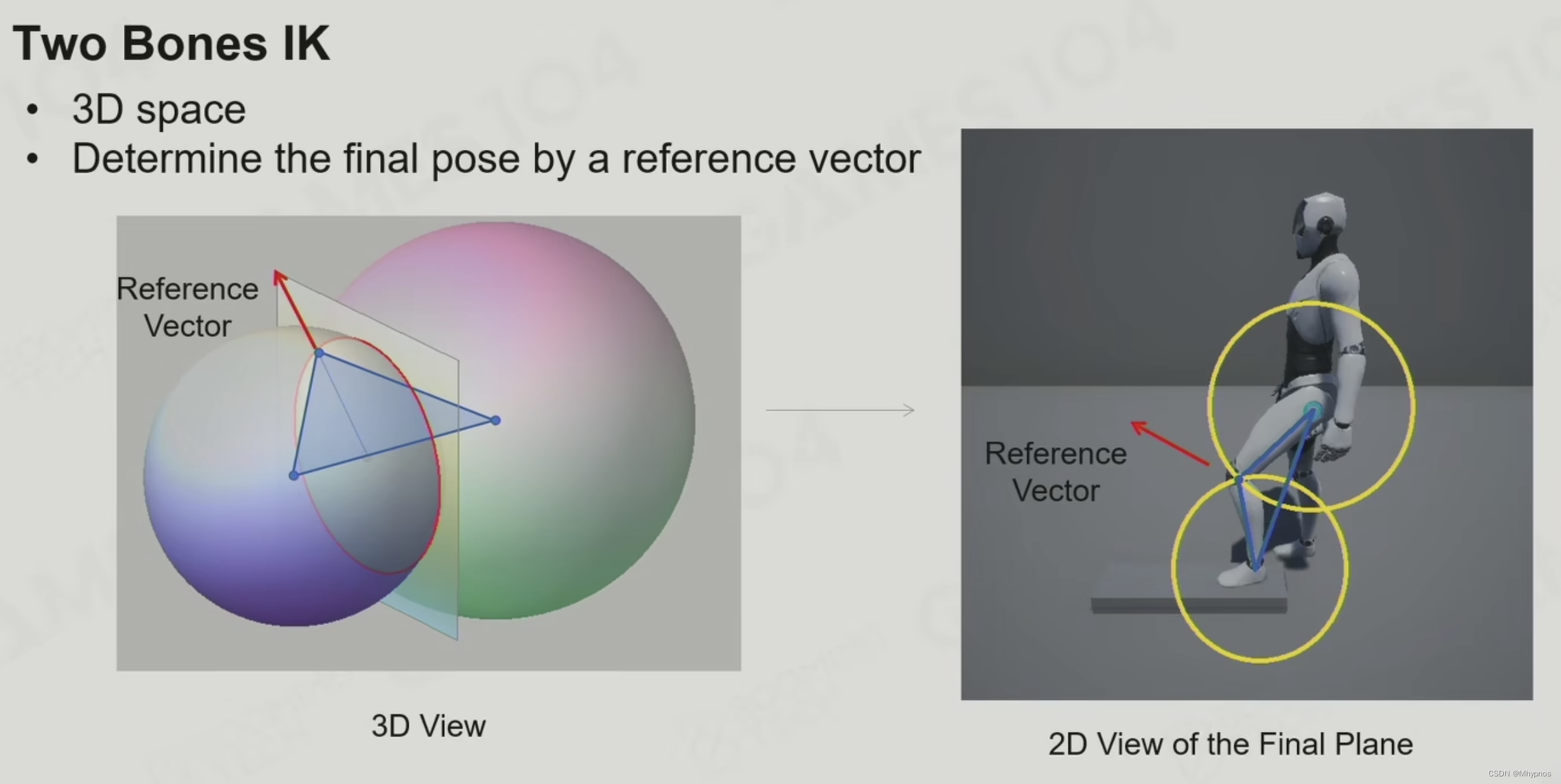 Two Bones IK

• 3D space
• Determine the final pose by a reference vector

Reference Vector

3D View

Reference Vector

2D View of the Final Plane

CSDN @Mhypnos